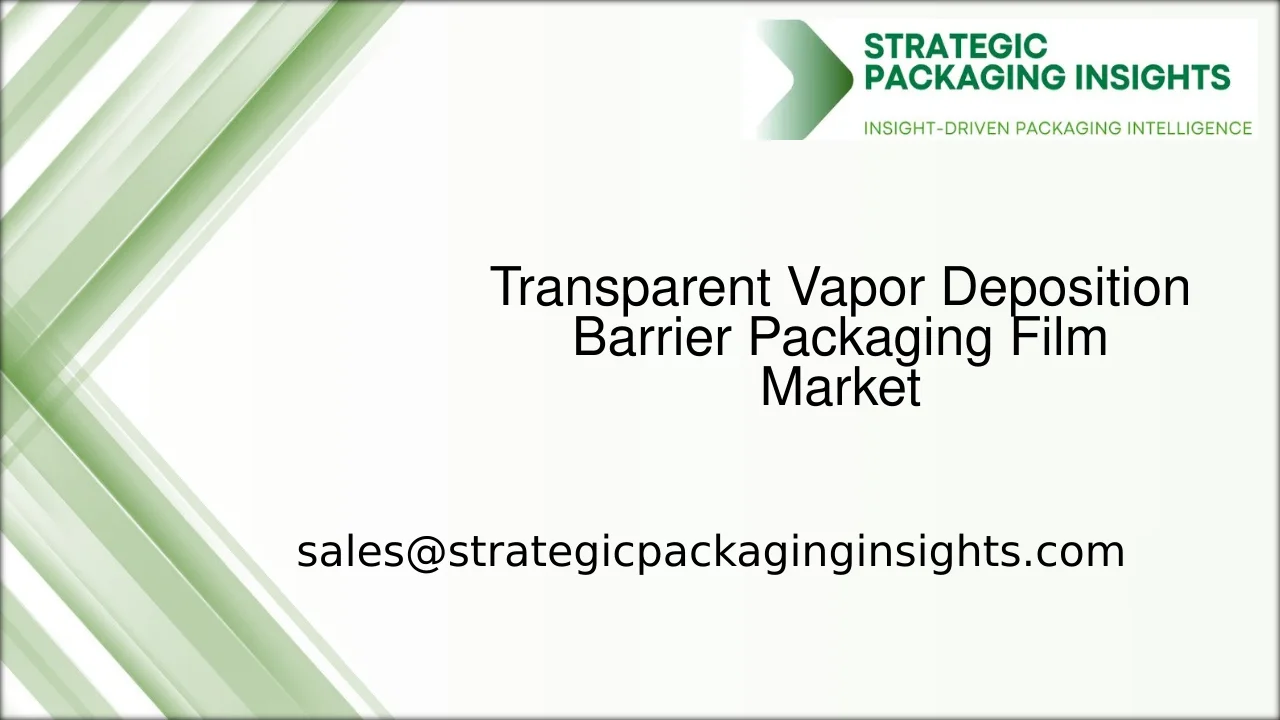 STRATEGIC PACKAGING INSIGHTS

INSIGHT-DRIVEN PACKAGING INTELLIGENCE

Transparent Vapor Deposition Barrier Packaging Film Market

sales@strategicpackaginginsights.com